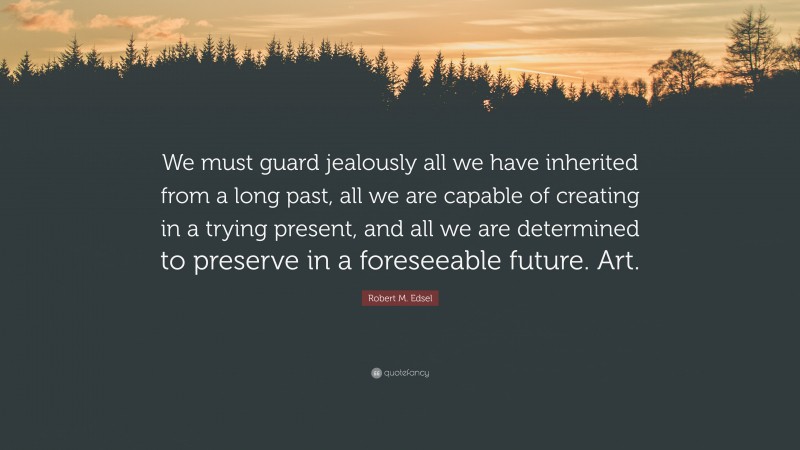 We must guard jealously all we have inherited from a long past, all we are capable of creating in a trying present, and all we are determined to preserve in a foreseeable future. Art.

Robert M. Edsel

quotefancy